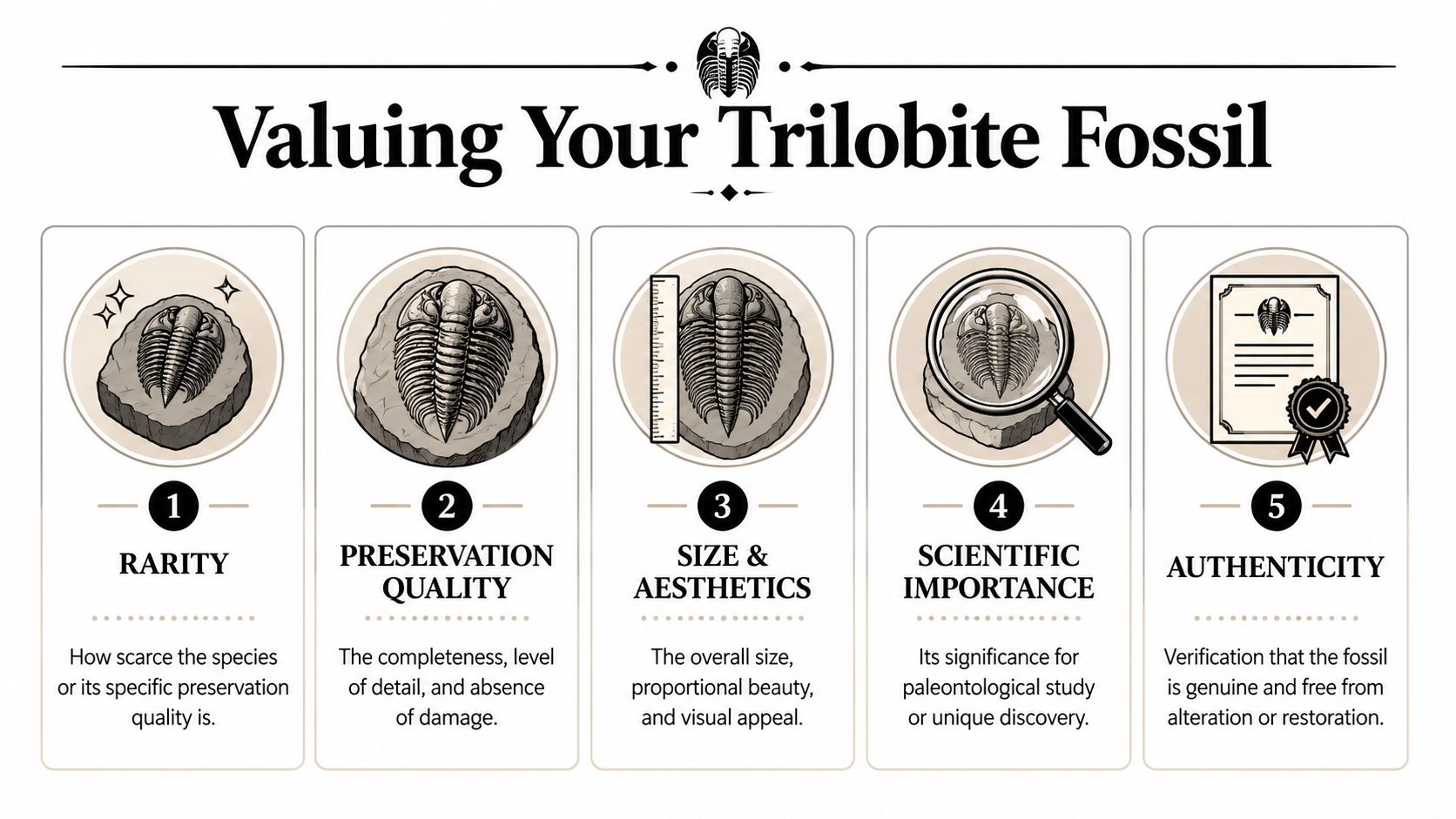 Valuing Your Trilobite Fossil

1

RARITY

How scarce the species or its specific preservation quality is.

2

PRESERVATION QUALITY

The completeness, level of detail, and absence of damage.

3

SIZE & AESTHETICS

The overall size, proportional beauty, and visual appeal.

4

SCIENTIFIC IMPORTANCE

Its significance for paleontological study or unique discovery.

5

AUTHENTICITY

Verification that the fossil is genuine and free from alteration or restoration.